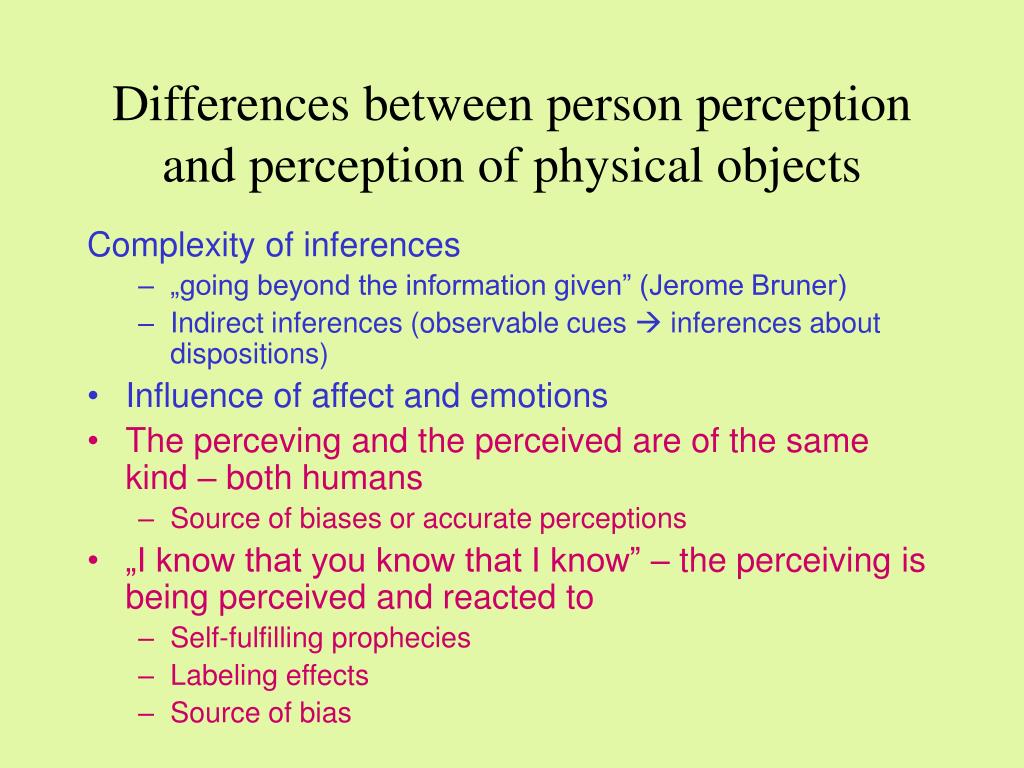 Differences between person perception and perception of physical objects

Complexity of inferences
– „going beyond the information given” (Jerome Bruner)
– Indirect inferences (observable cues → inferences about dispositions)
• Influence of affect and emotions
• The perceving and the perceived are of the same kind – both humans
– Source of biases or accurate perceptions
• „I know that you know that I know” – the perceiving is being perceived and reacted to
– Self-fulfilling prophecies
– Labeling effects
– Source of bias